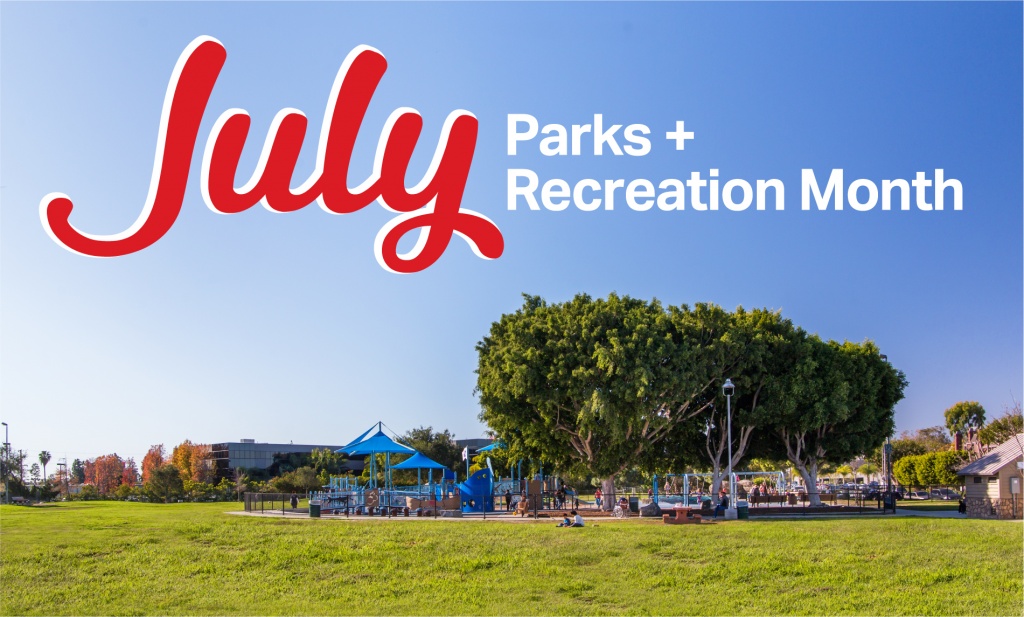 July

Parks +
Recreation Month